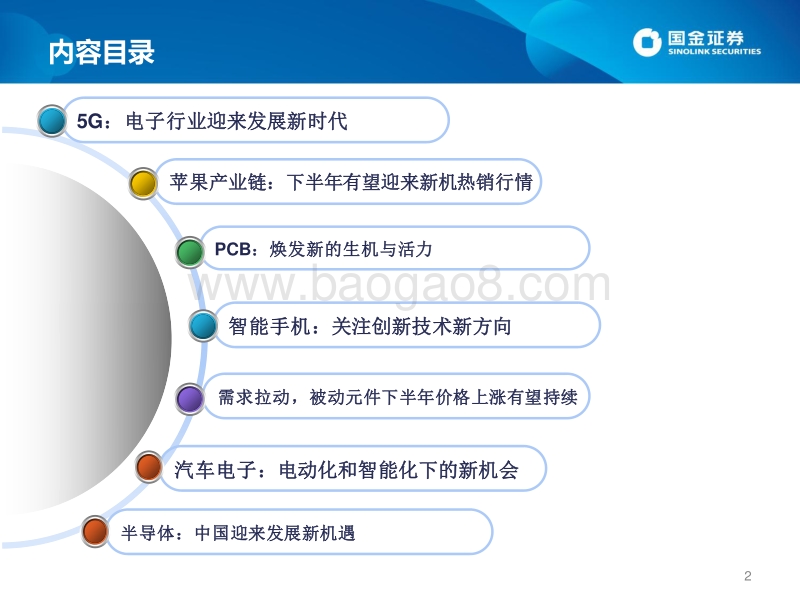 内容目录

国金证券
SINOLINK SECURITIES

5G：电子行业迎来发展新时代

苹果产业链：下半年有望迎来新机热销行情

PCB：焕发新的生机与活力

www.baogao8.com

智能手机：关注创新技术新方向

需求拉动，被动元件下半年价格上涨有望持续

汽车电子：电动化和智能化下的新机会

半导体：中国迎来发展新机遇

2